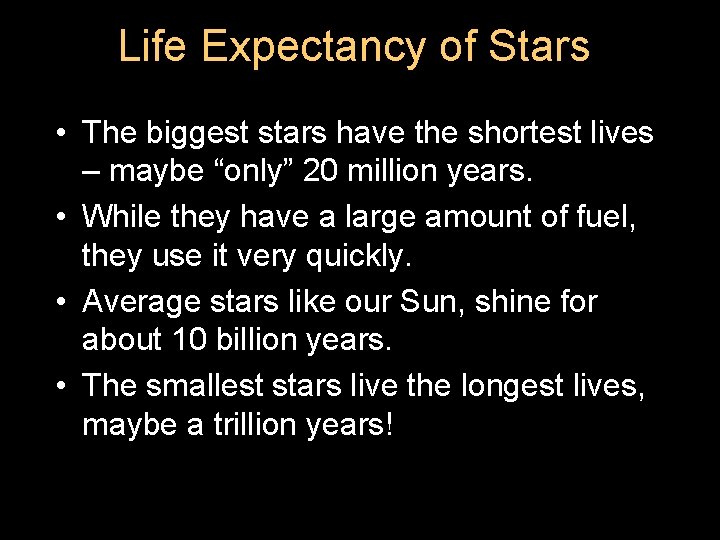 Life Expectancy of Stars

• The biggest stars have the shortest lives – maybe “only” 20 million years.

• While they have a large amount of fuel, they use it very quickly.

• Average stars like our Sun, shine for about 10 billion years.

• The smallest stars live the longest lives, maybe a trillion years!